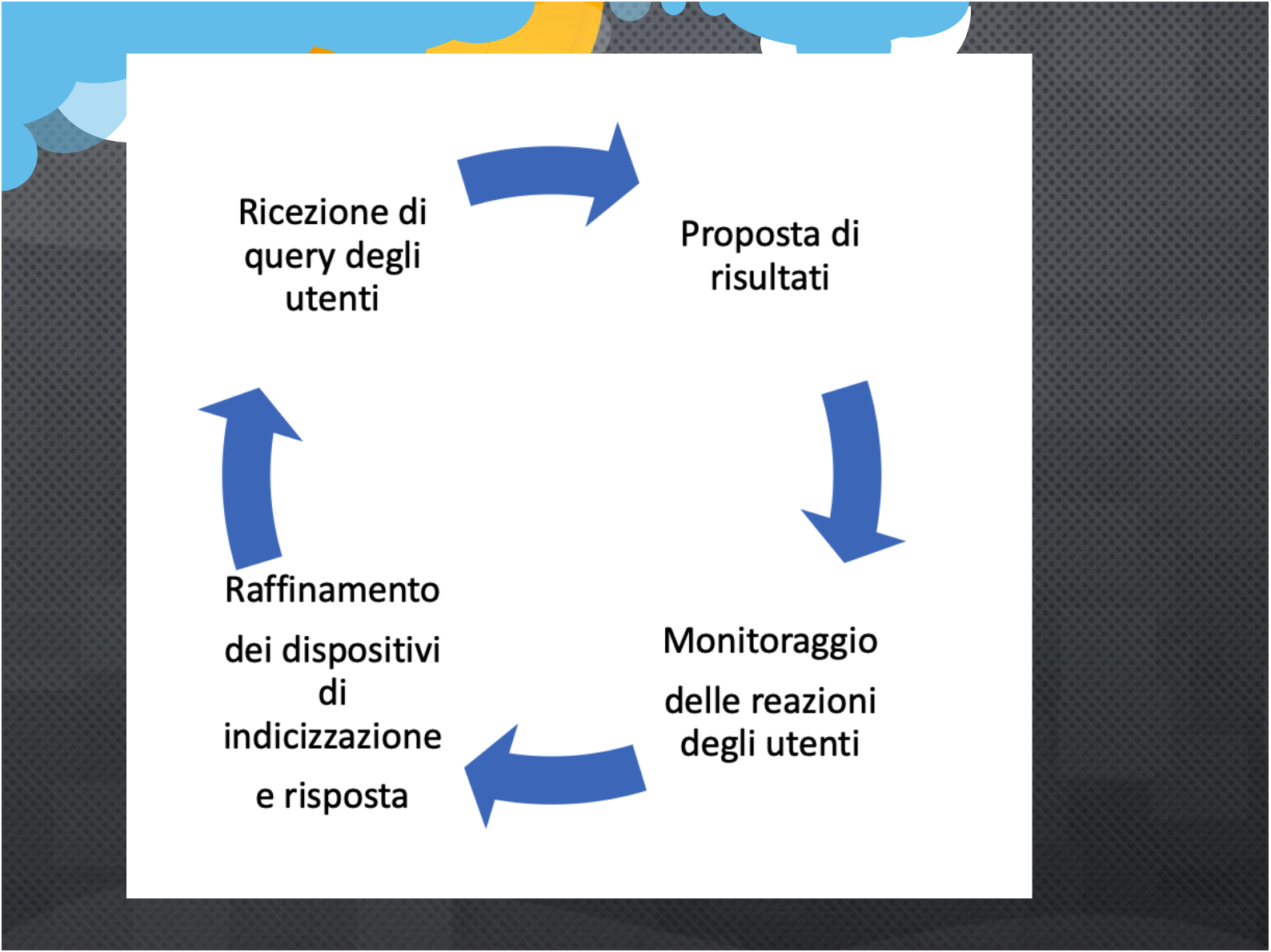 Ricezione di query degli utenti

Proposta di risultati

Monitoraggio

delle reazioni degli utenti

Raffinamento

dei dispositivi di indicizzazione

e risposta